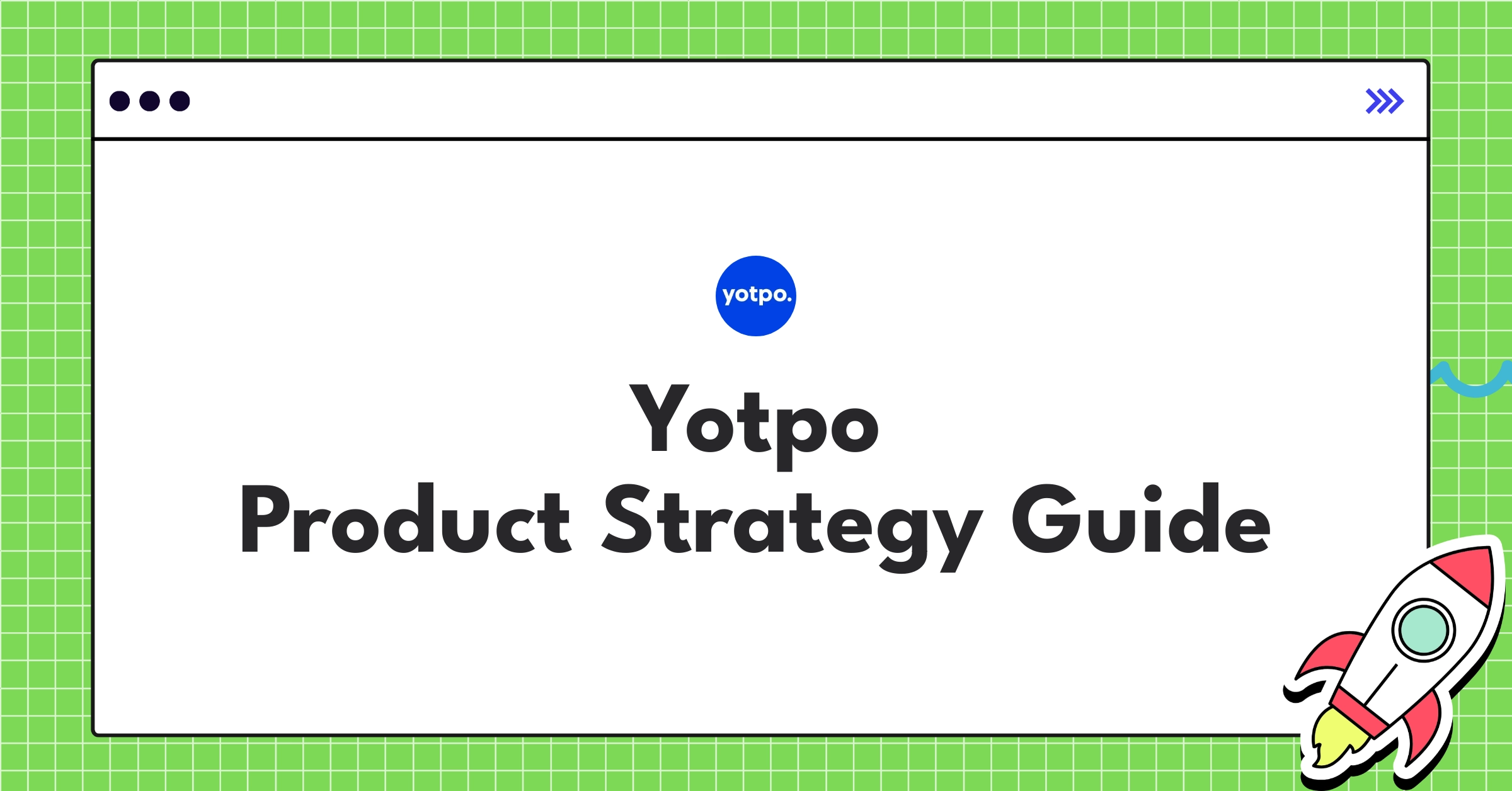 yotpo.

Yotpo
Product Strategy Guide